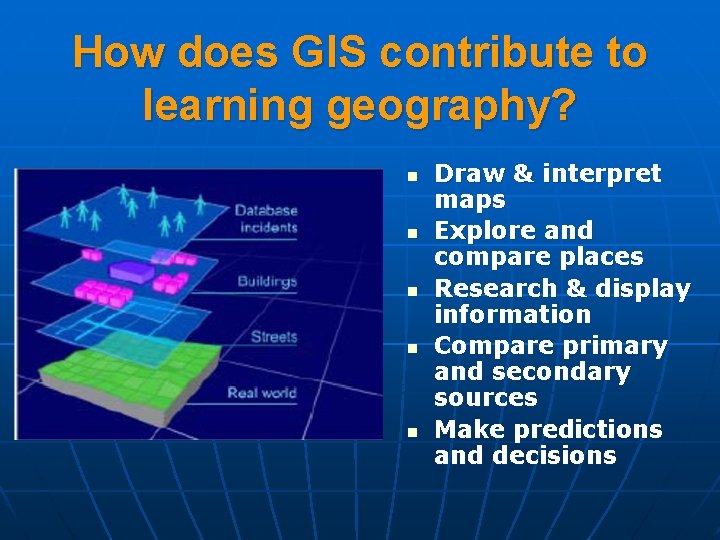 How does GIS contribute to learning geography?

Database incidents

Buildings

Streets

Real world

- Draw & interpret maps
- Explore and compare places
- Research & display information
- Compare primary and secondary sources
- Make predictions and decisions